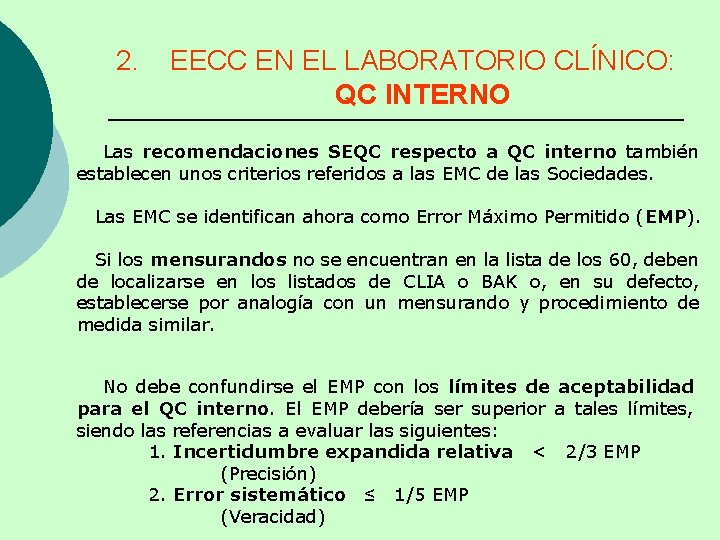 2. EECC EN EL LABORATORIO CLÍNICO:
QC INTERNO

Las recomendaciones SEQC respecto a QC interno también establecen unos criterios referidos a las EMC de las Sociedades.

Las EMC se identifican ahora como Error Máximo Permitido (EMP).

Si los mensurandos no se encuentran en la lista de los 60, deben de localizarse en los listados de CLIA o BAK o, en su defecto, establecerse por analogía con un mensurando y procedimiento de medida similar.

No debe confundirse el EMP con los límites de aceptabilidad para el QC interno. El EMP debería ser superior a tales límites, siendo las referencias a evaluar las siguientes:

1. Incertidumbre expandida relativa < 2/3 EMP
(Precisión)
2. Error sistemático ≤ 1/5 EMP
(Veracidad)